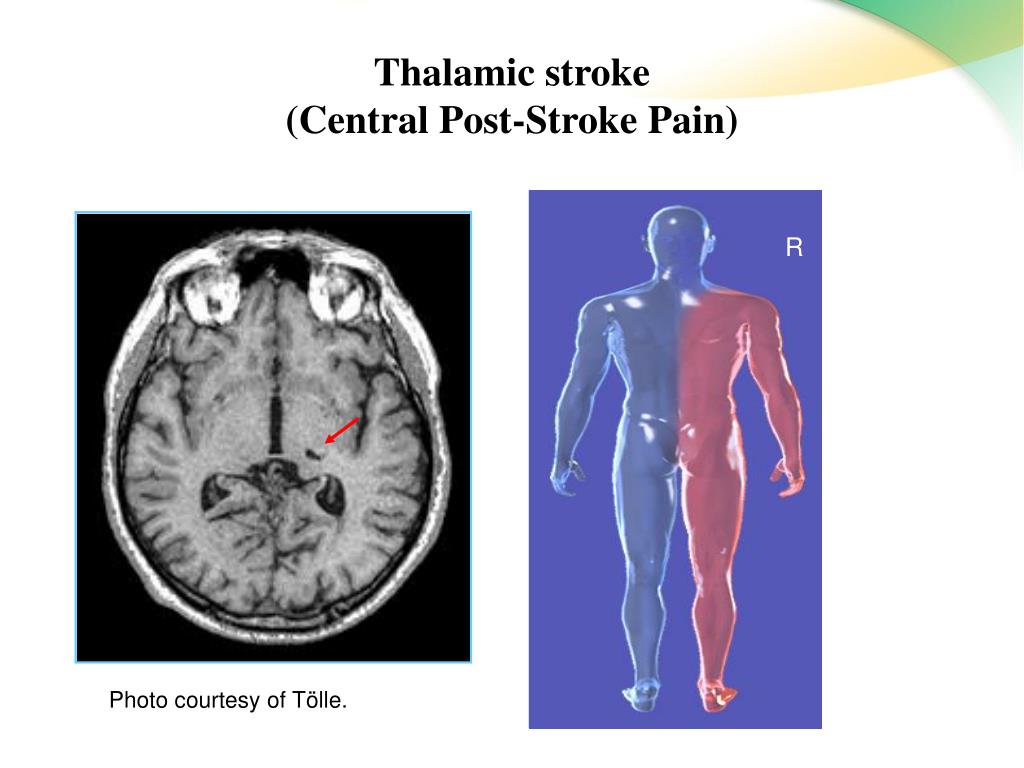 Thalamic stroke
(Central Post-Stroke Pain)

R

Photo courtesy of Tölle.